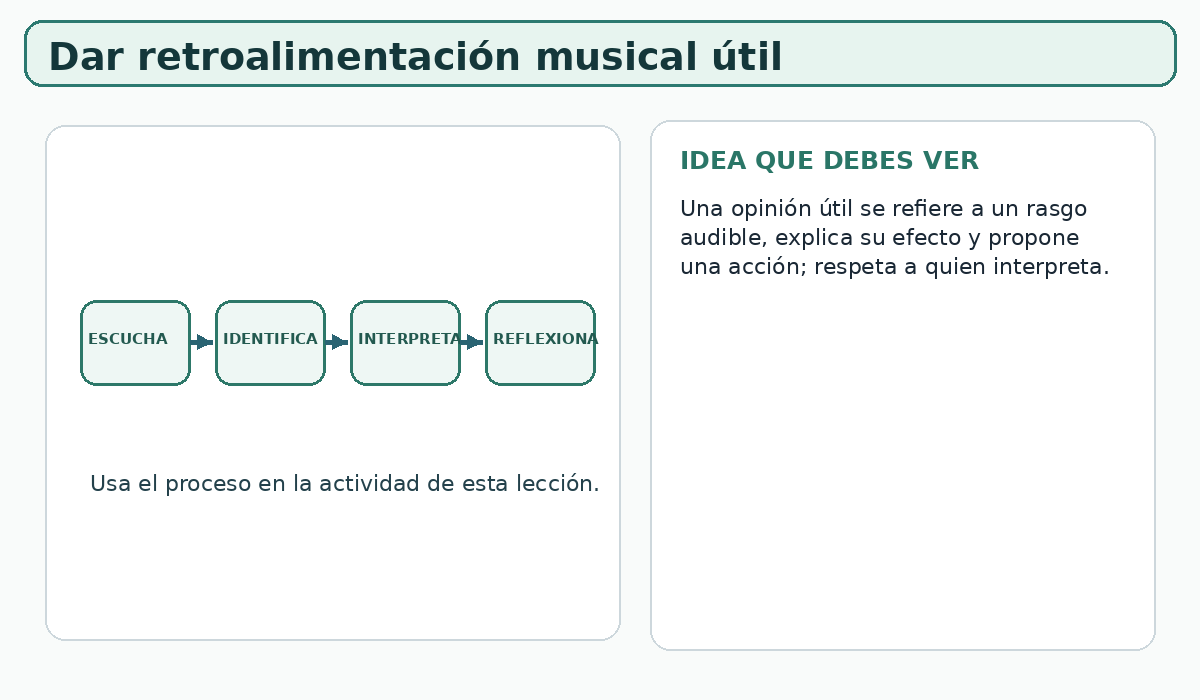 Dar retroalimentación musical útil

ESCUCHA

IDENTIFICA

INTERPRETA

REFLEXIONA

Usa el proceso en la actividad de esta lección.

IDEA QUE DEBES VER

Una opinión útil se refiere a un rasgo audible, explica su efecto y propone una acción; respeta a quien interpreta.